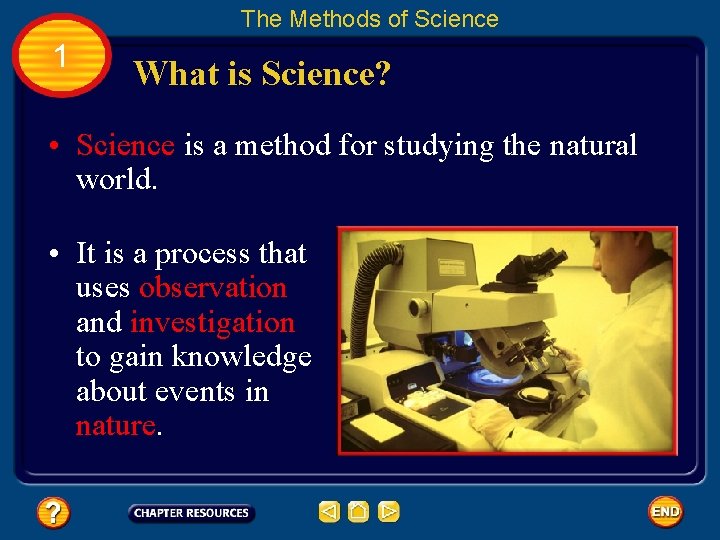 The Methods of Science

1

What is Science?

• Science is a method for studying the natural world.

• It is a process that uses observation and investigation to gain knowledge about events in nature.

?

CHAPTER RESOURCES

END